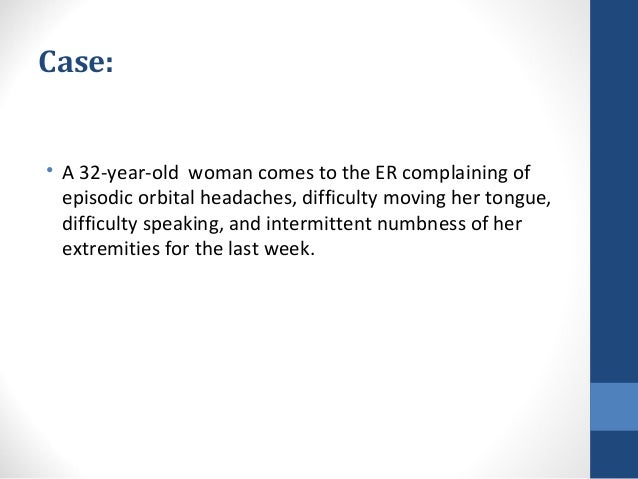 Case:

• A 32-year-old woman comes to the ER complaining of episodic orbital headaches, difficulty moving her tongue, difficulty speaking, and intermittent numbness of her extremities for the last week.